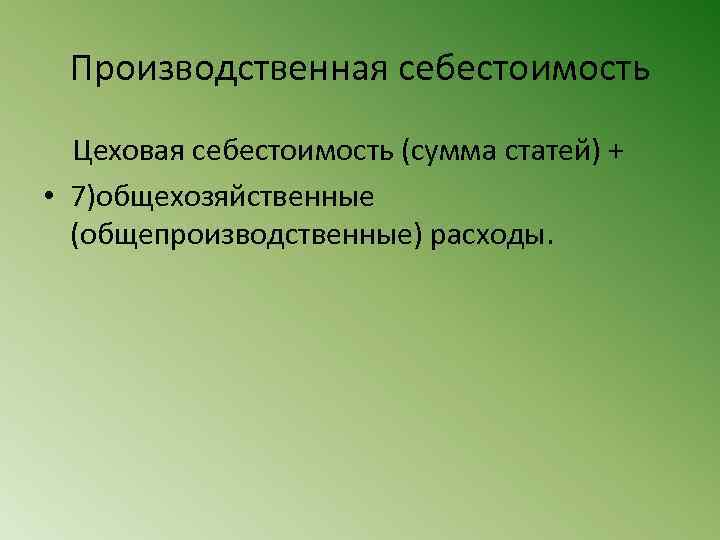 Производственная себестоимость

Цеховая себестоимость (сумма статей) +

• 7)общехозяйственные (общепроизводственные) расходы.